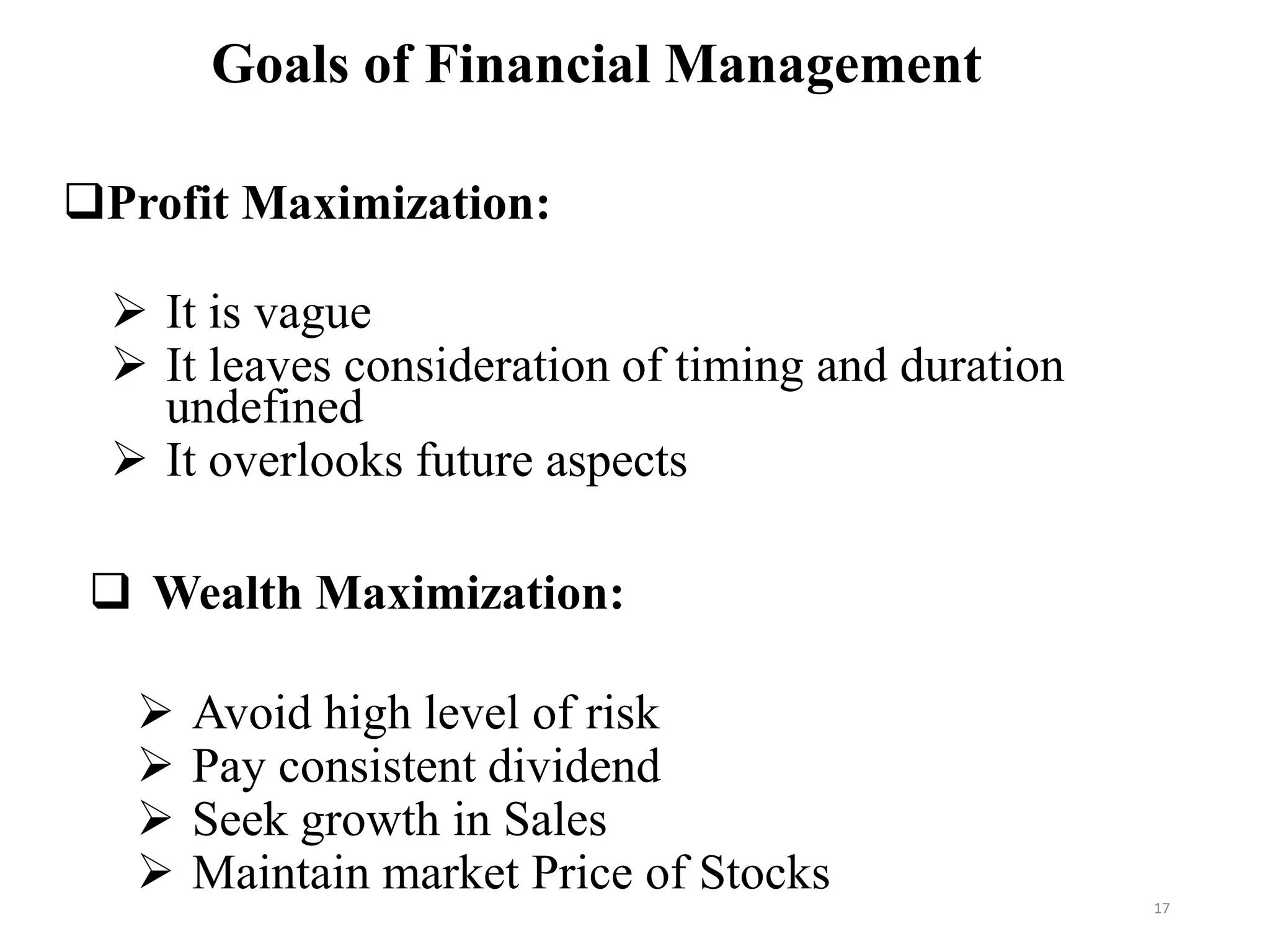 Goals of Financial Management

❑Profit Maximization:

➢ It is vague
➢ It leaves consideration of timing and duration undefined
➢ It overlooks future aspects

❑ Wealth Maximization:

➢ Avoid high level of risk
➢ Pay consistent dividend
➢ Seek growth in Sales
➢ Maintain market Price of Stocks

17